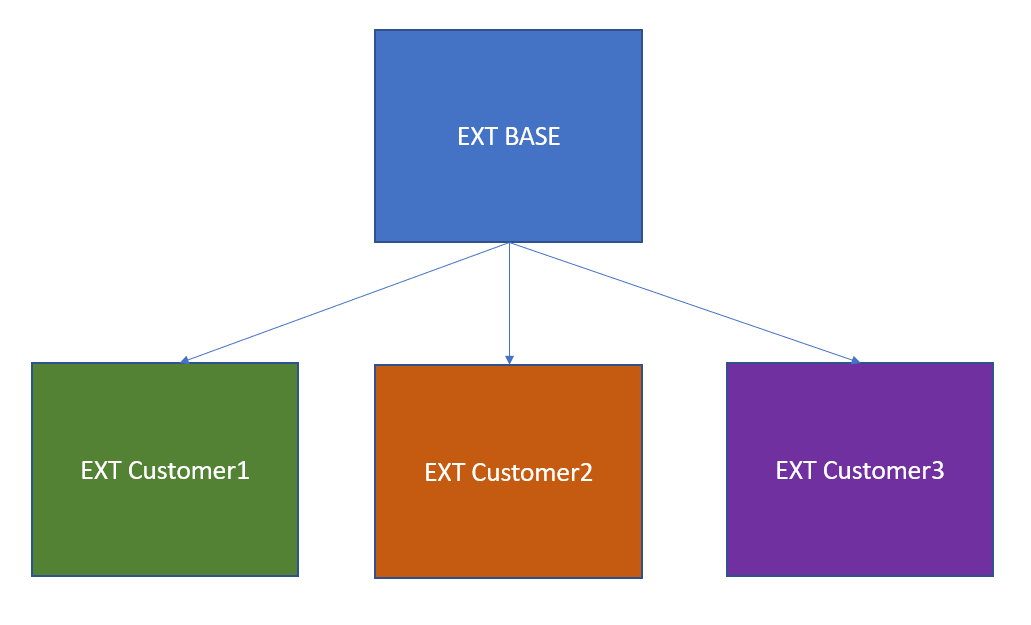 EXT BASE

EXT Customer1

EXT Customer2

EXT Customer3